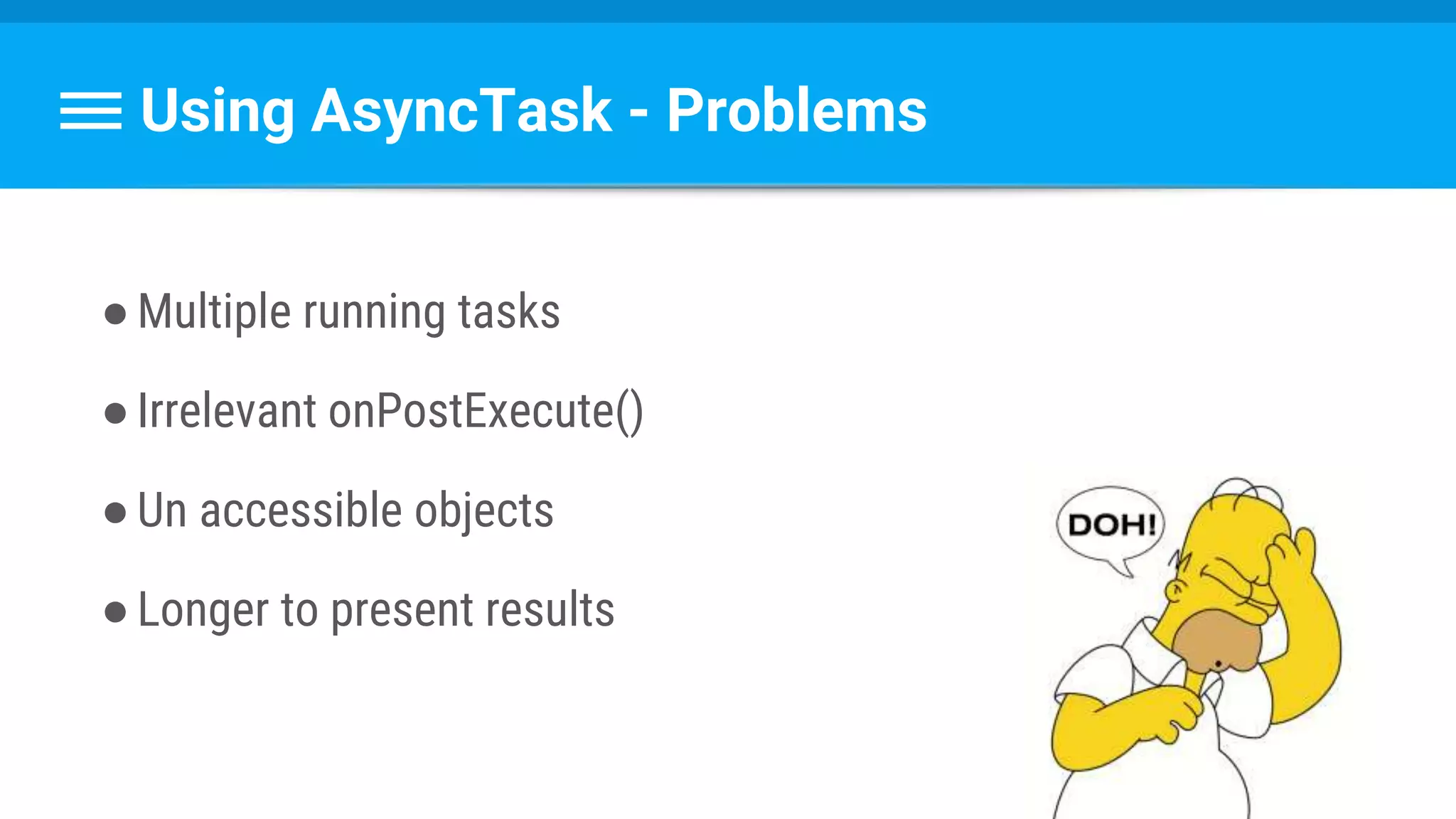 Using AsyncTask - Problems

● Multiple running tasks

● Irrelevant onPostExecute()

● Un accessible objects

● Longer to present results

DOH!